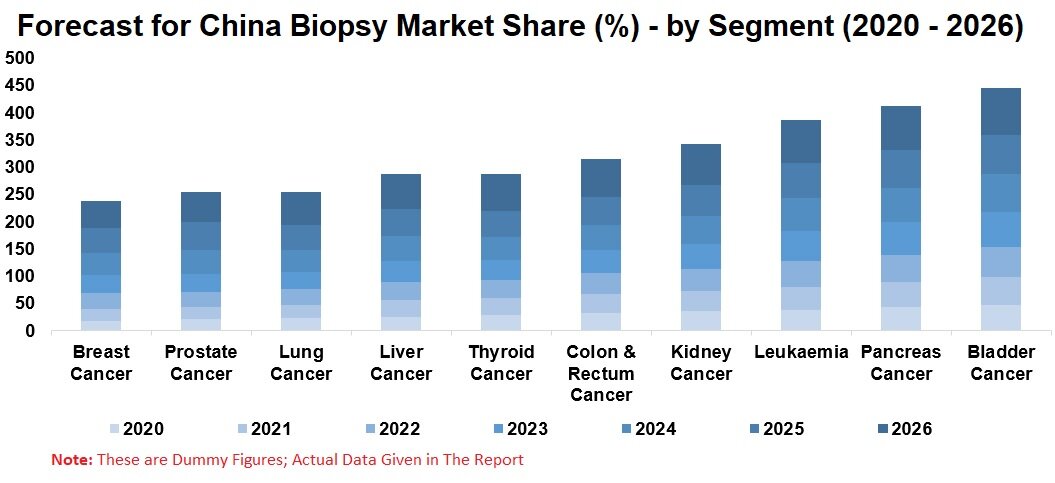 Forecast for China Biopsy Market Share (%) - by Segment (2020 - 2026)

500
450
400
350
300
250
200
150
100
50
0

Breast Cancer
Prostate Cancer
Lung Cancer
Liver Cancer
Thyroid Cancer
Colon & Rectum Cancer
Kidney Cancer
Leukaemia
Pancreas Cancer
Bladder Cancer

2020
2021
2022
2023
2024
2025
2026

Note: These are Dummy Figures; Actual Data Given in The Report